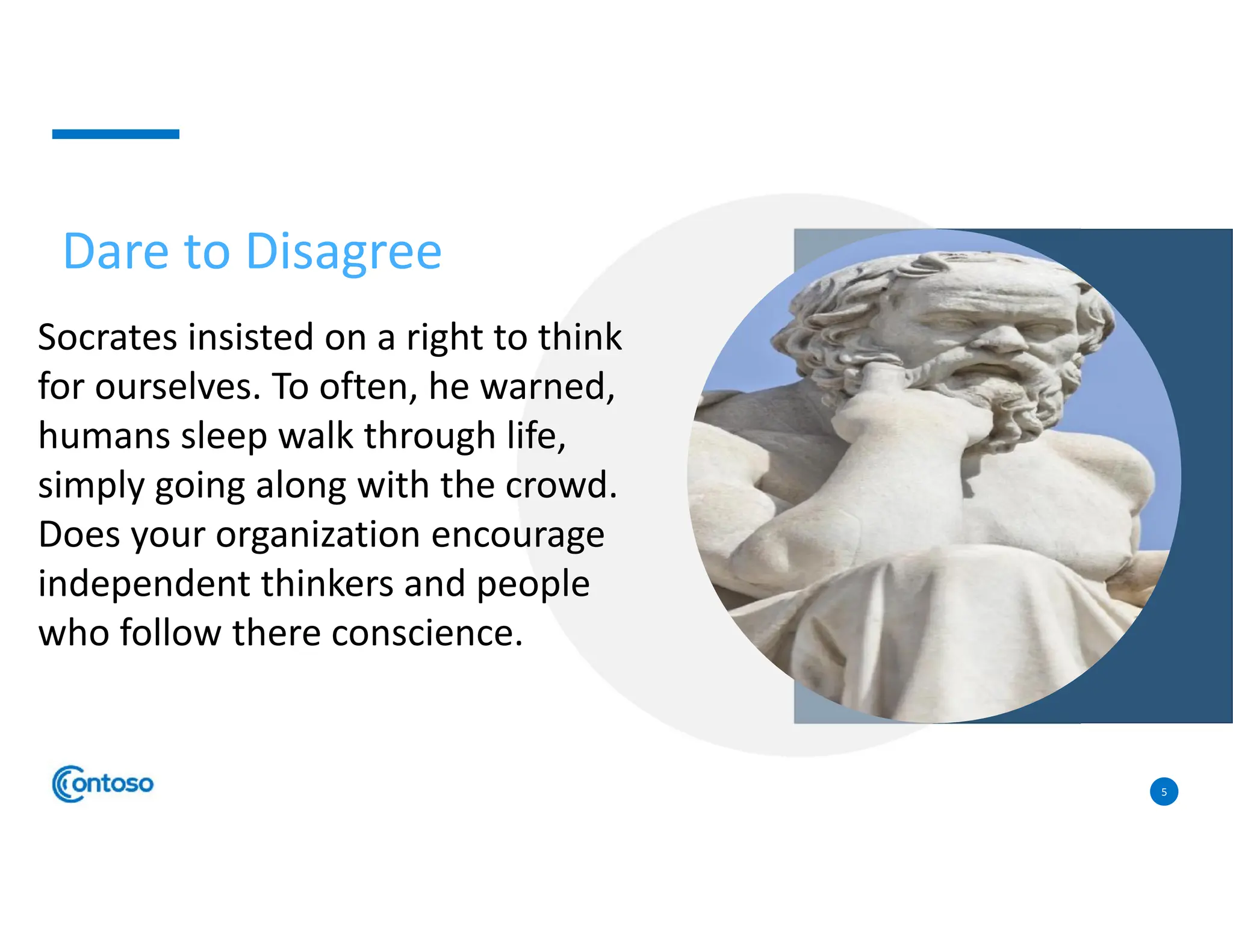 Dare to Disagree

Socrates insisted on a right to think for ourselves. To often, he warned, humans sleep walk through life, simply going along with the crowd. Does your organization encourage independent thinkers and people who follow there conscience.

Contoso

5